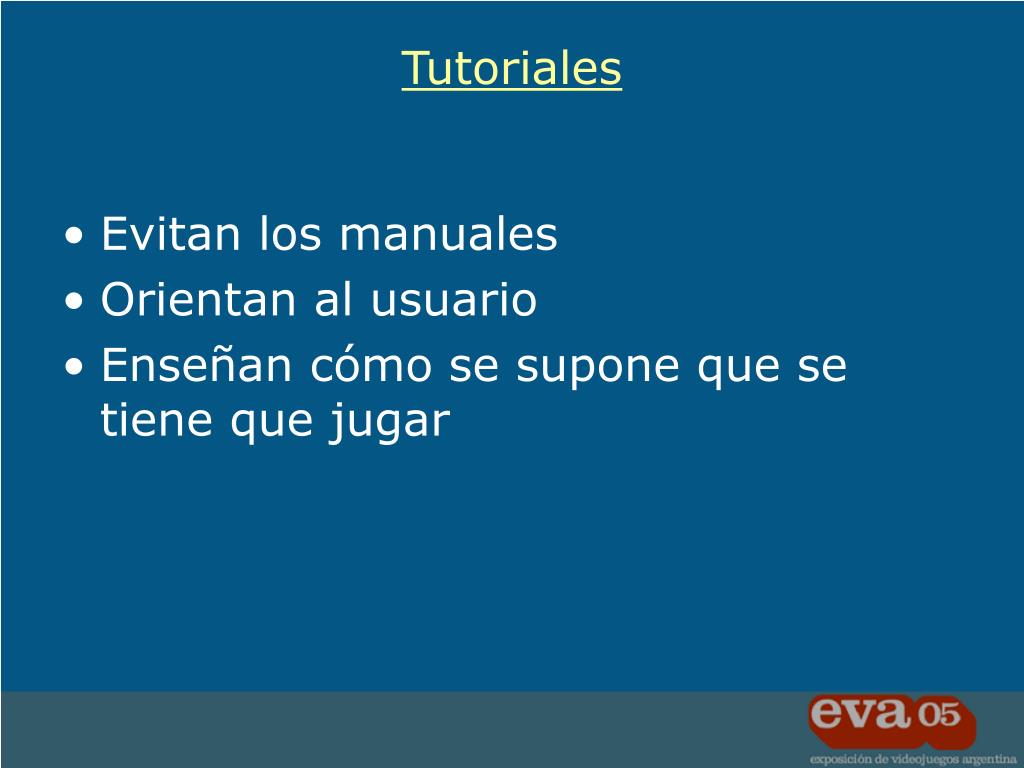 Tutoriales

• Evitan los manuales
• Orientan al usuario
• Enseñan cómo se supone que se tiene que jugar

eva 05
exposición de videojuegos argentina